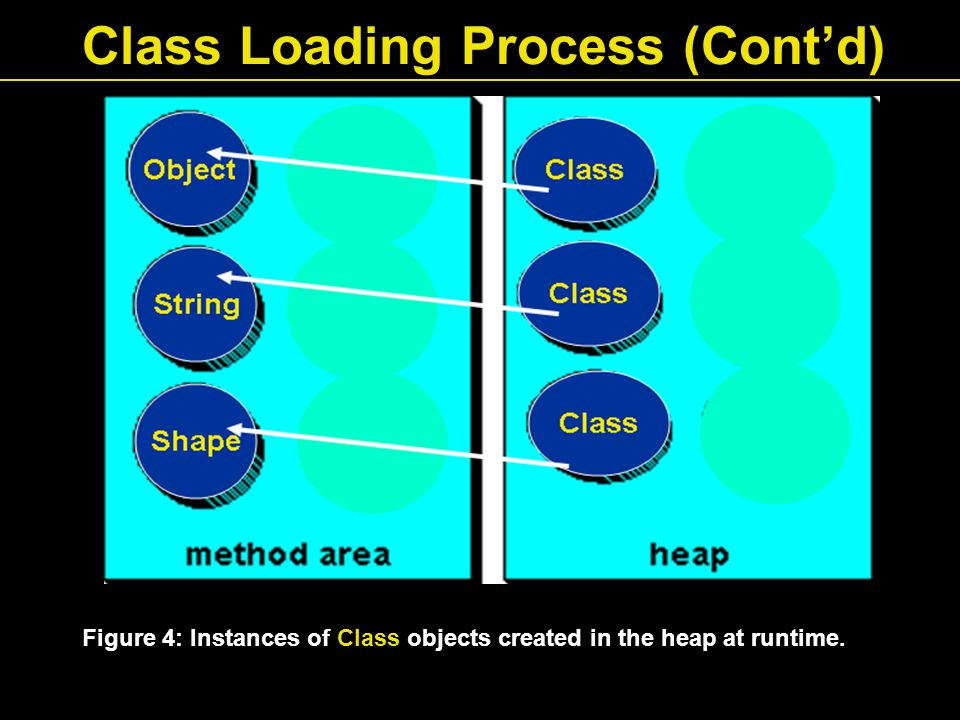 Class Loading Process (Cont’d)

Object

String

Shape

method area

Class

Class

Class

heap

Figure 4: Instances of Class objects created in the heap at runtime.